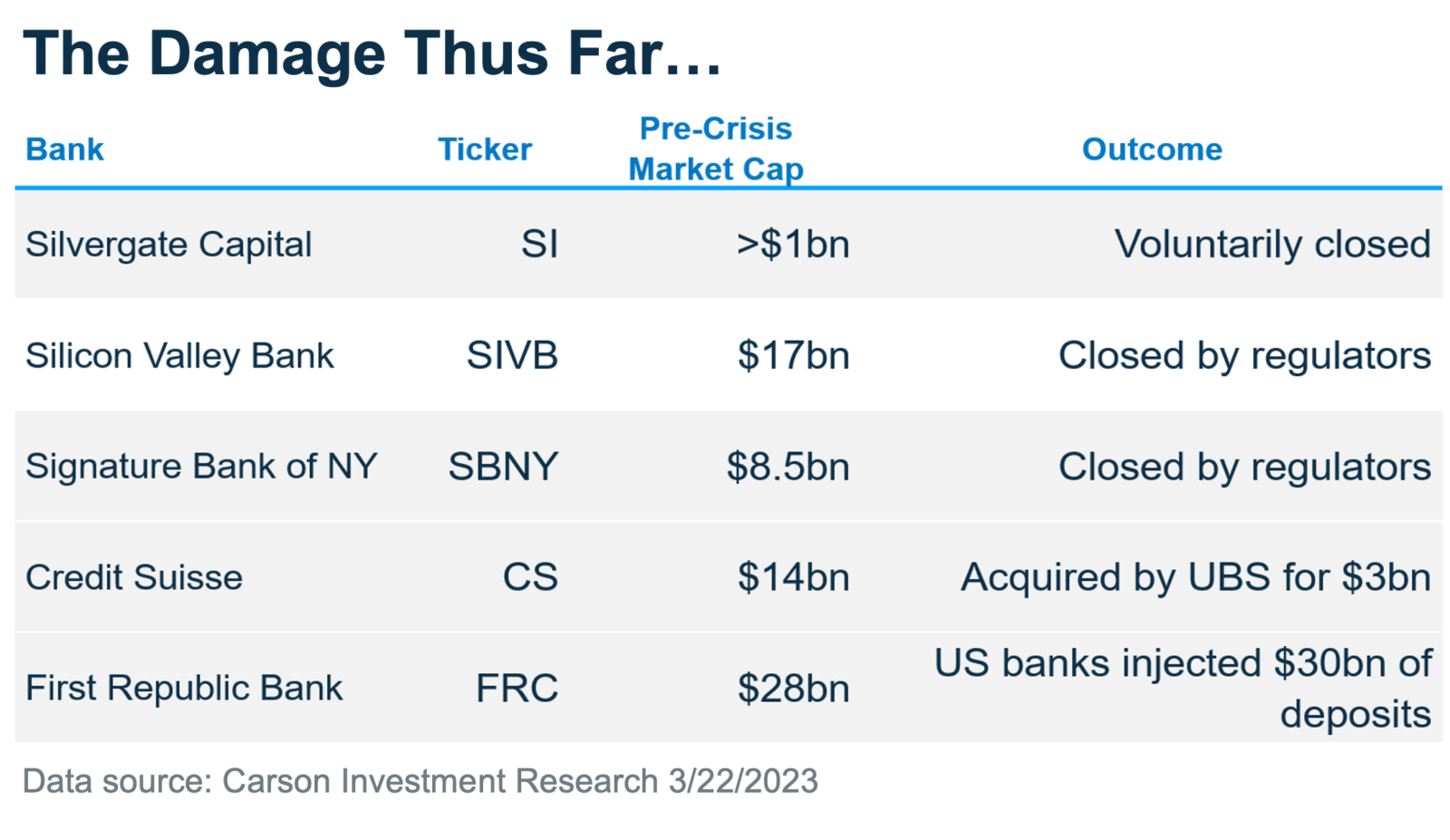 The Damage Thus Far…

| Bank | Ticker | Pre-Crisis Market Cap | Outcome |
|---|---|---|---|
| Silvergate Capital | SI | >\$1bn | Voluntarily closed |
| Silicon Valley Bank | SIVB | \$17bn | Closed by regulators |
| Signature Bank of NY | SBNY | \$8.5bn | Closed by regulators |
| Credit Suisse | CS | \$14bn | Acquired by UBS for \$3bn |
| First Republic Bank | FRC | \$28bn | US banks injected \$30bn of deposits |

Data source: Carson Investment Research 3/22/2023